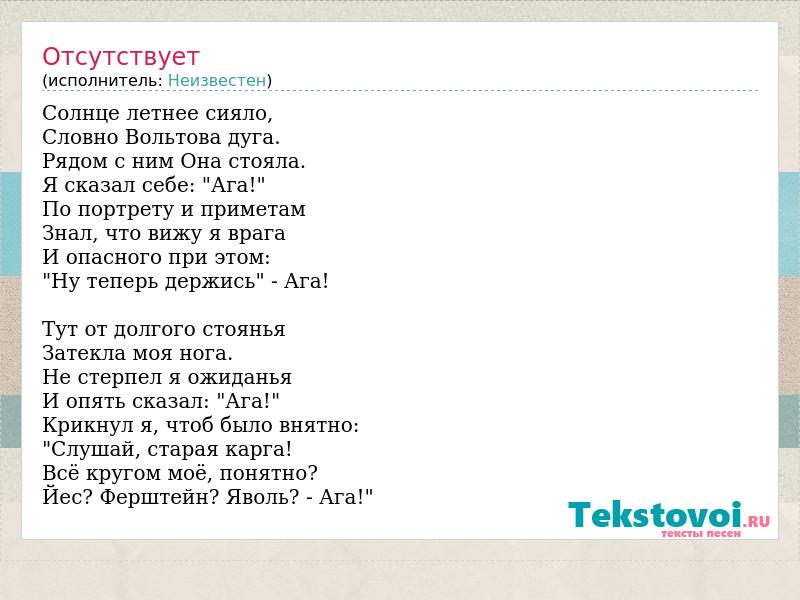 Отсутствует
(исполнитель: Неизвестен)

Солнце летнее сияло,
Словно Вольтова дуга.
Рядом с ним Она стояла.
Я сказал себе: "Ага!"
По портрету и приметам
Знал, что вижу я врага
И опасного при этом:
"Ну теперь держись" - Ага!

Тут от долгого стоянья
Затекла моя нога.
Не стерпел я ожиданья
И опять сказал: "Ага!"
Крикнул я, чтоб было внятно:
"Слушай, старая карга!
Всё кругом моё, понятно?
Йес? Ферштейн? Яволь? - Ага!"

Tekstovoi.RU
тексты песен